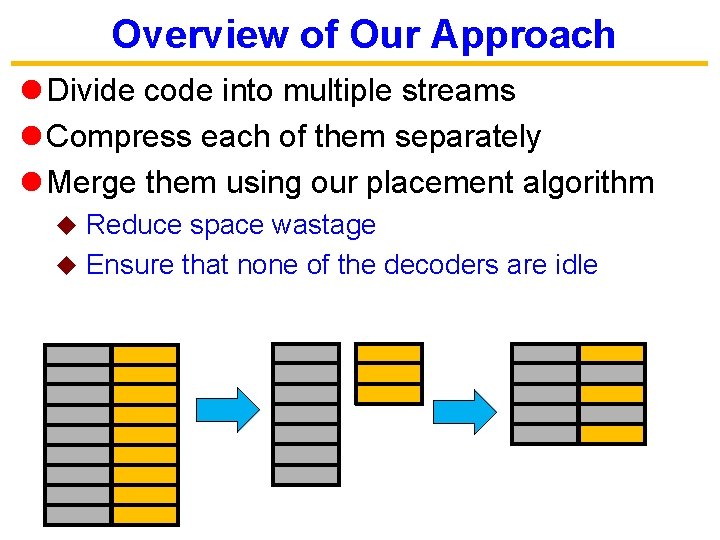 Overview of Our Approach

Divide code into multiple streams

Compress each of them separately

Merge them using our placement algorithm

Reduce space wastage

Ensure that none of the decoders are idle